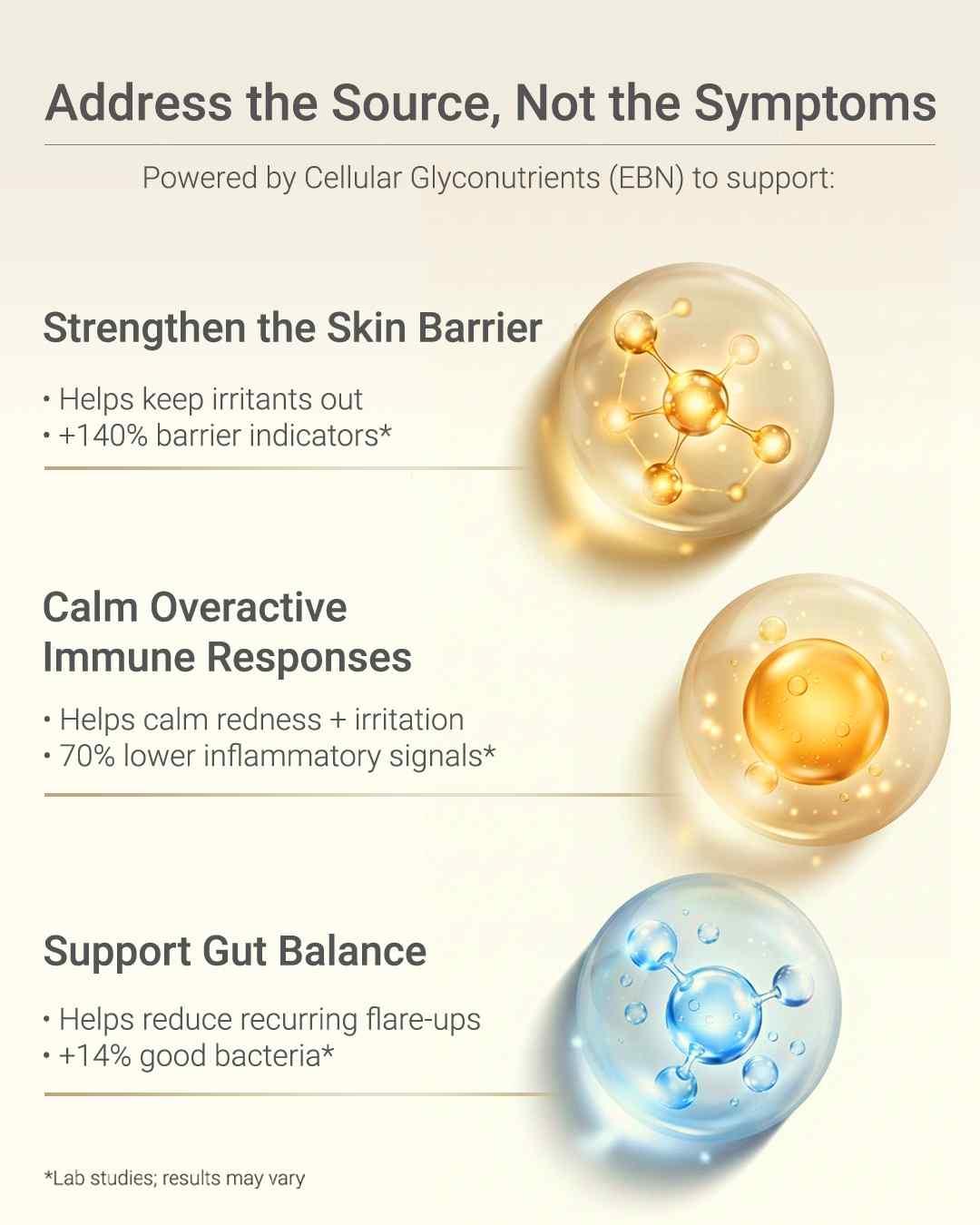 Address the Source, Not the Symptoms

Powered by Cellular Glyconutrients (EBN) to support:

Strengthen the Skin Barrier

• Helps keep irritants out
• +140% barrier indicators*

Calm Overactive Immune Responses

• Helps calm redness + irritation
• 70% lower inflammatory signals*

Support Gut Balance

• Helps reduce recurring flare-ups
• +14% good bacteria*

*Lab studies; results may vary